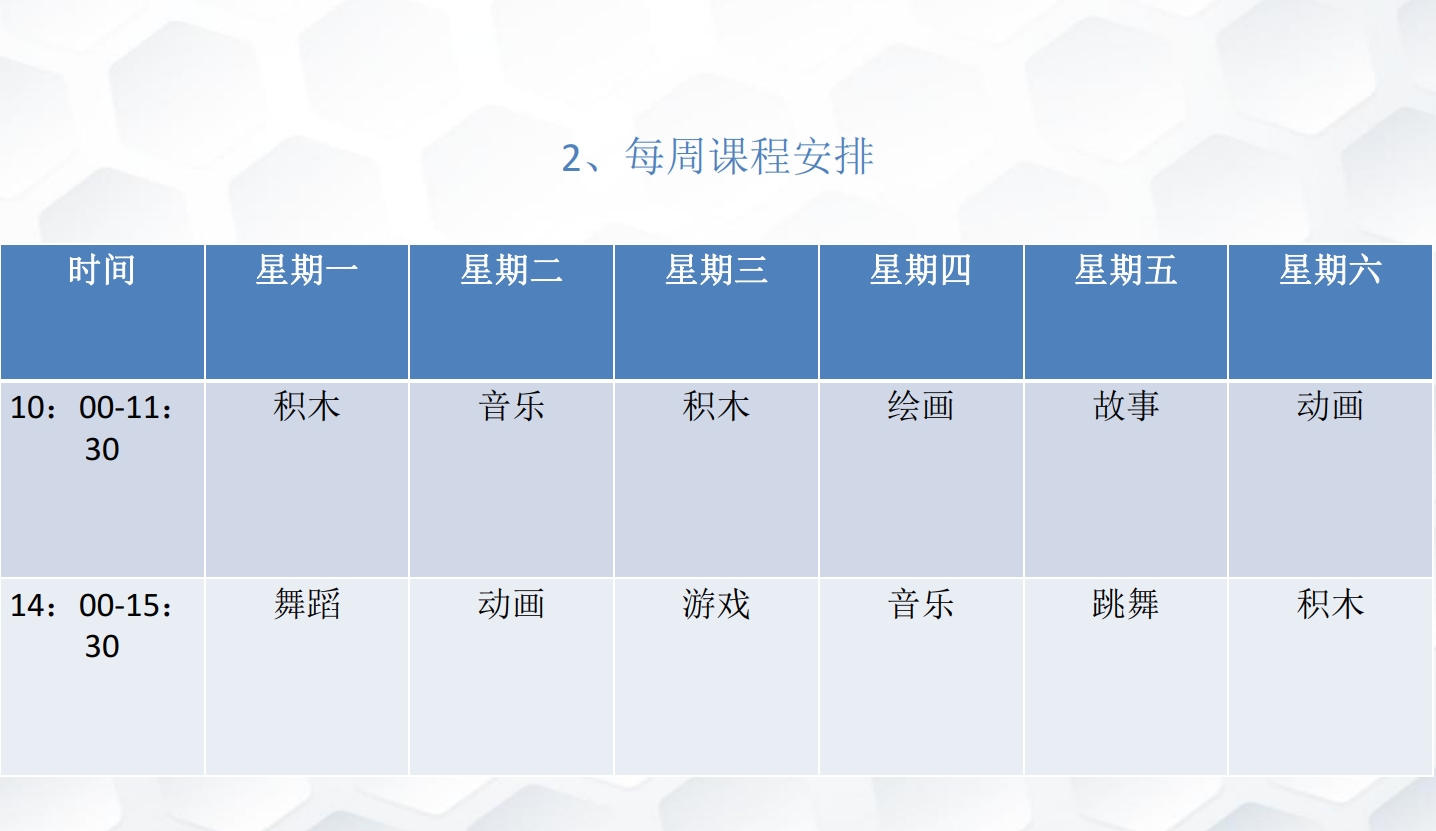 2、每周课程安排

| 时间 | 星期一 | 星期二 | 星期三 | 星期四 | 星期五 | 星期六 |
|---|---|---|---|---|---|---|
| 10：00-11：30 | 积木 | 音乐 | 积木 | 绘画 | 故事 | 动画 |
| 14：00-15：30 | 舞蹈 | 动画 | 游戏 | 音乐 | 跳舞 | 积木 |